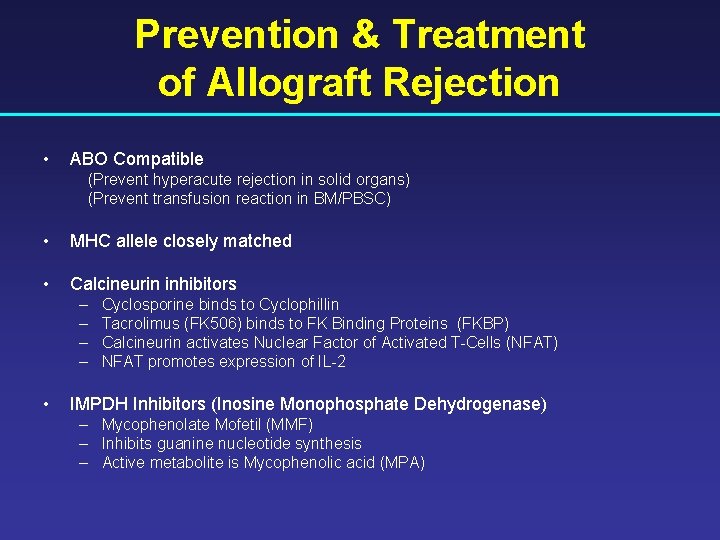 Prevention & Treatment of Allograft Rejection

• ABO Compatible
(Prevent hyperacute rejection in solid organs)
(Prevent transfusion reaction in BM/PBSC)

• MHC allele closely matched

• Calcineurin inhibitors
– Cyclosporine binds to Cyclophillin
– Tacrolimus (FK506) binds to FK Binding Proteins (FKBP)
– Calcineurin activates Nuclear Factor of Activated T-Cells (NFAT)
– NFAT promotes expression of IL-2

• IMPDH Inhibitors (Inosine Monophosphate Dehydrogenase)
– Mycophenolate Mofetil (MMF)
– Inhibits guanine nucleotide synthesis
– Active metabolite is Mycophenolic acid (MPA)